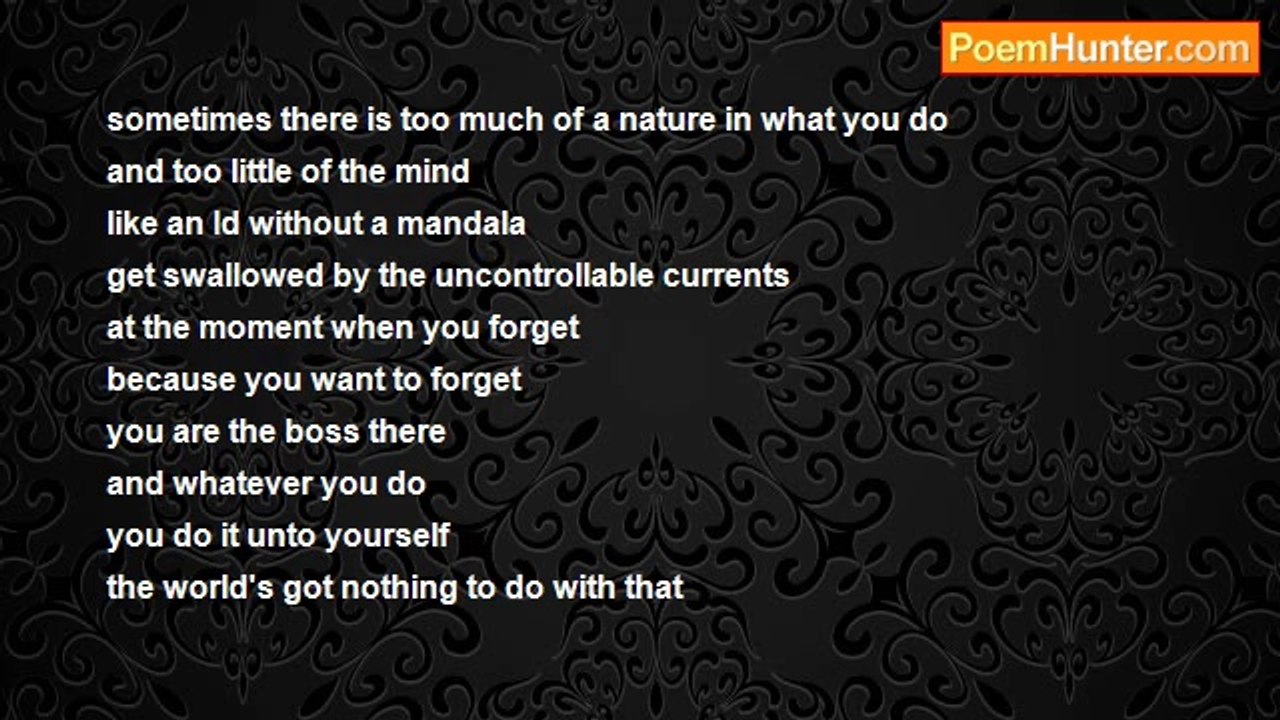 PoemHunter.com

sometimes there is too much of a nature in what you do
and too little of the mind
like an Id without a mandala
get swallowed by the uncontrollable currents
at the moment when you forget
because you want to forget
you are the boss there
and whatever you do
you do it unto yourself
the world's got nothing to do with that